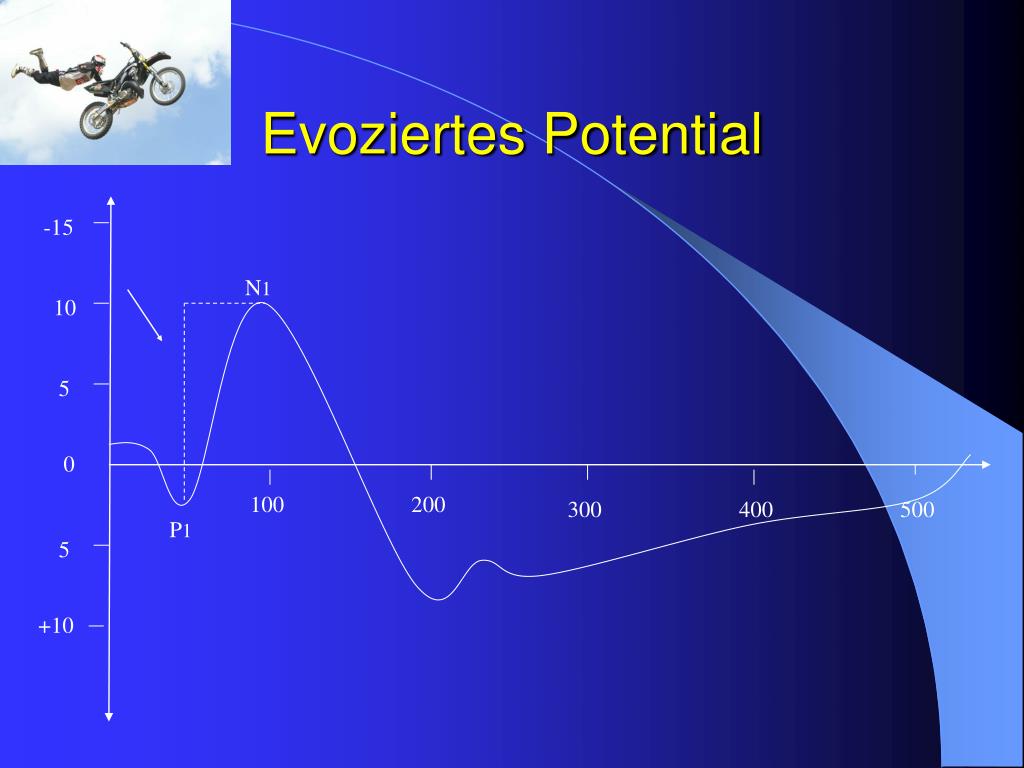 Evoziertes Potential

-15
10
5
0
5
+10

N1
P1

100
200
300
400
500